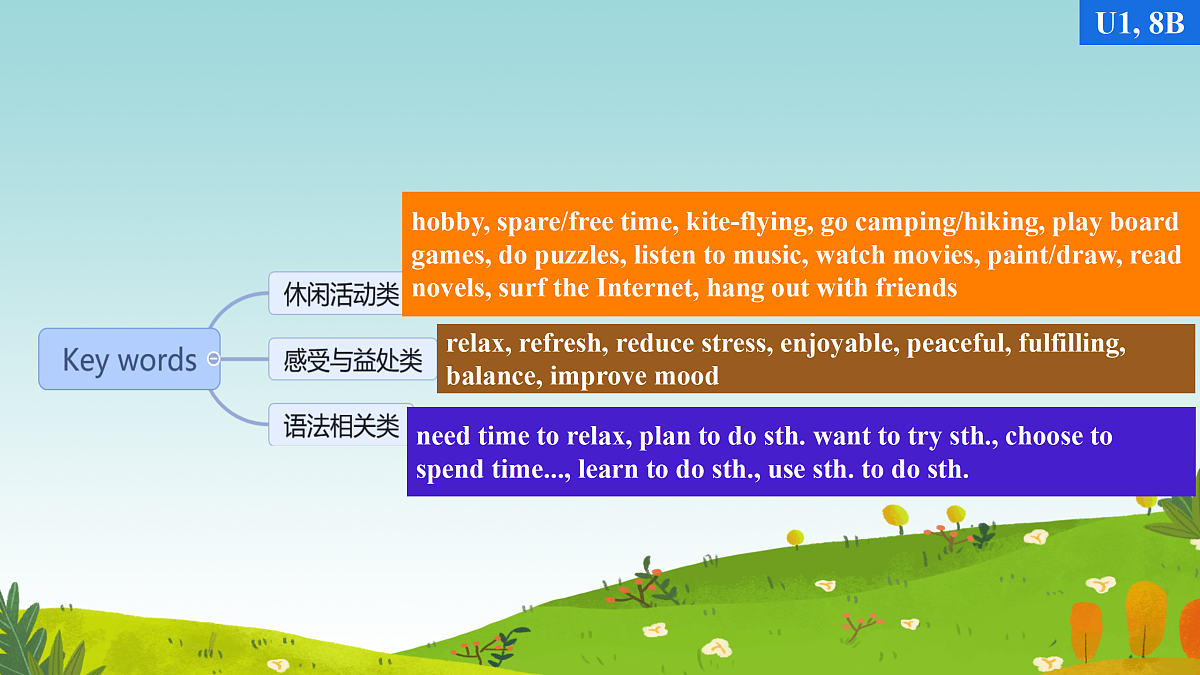 U1, 8B

Key words

休闲活动类

hobby, spare/free time, kite-flying, go camping/hiking, play board games, do puzzles, listen to music, watch movies, paint/draw, read novels, surf the Internet, hang out with friends

感受与益处类

relax, refresh, reduce stress, enjoyable, peaceful, fulfilling, balance, improve mood

语法相关类

need time to relax, plan to do sth. want to try sth., choose to spend time..., learn to do sth., use sth. to do sth.